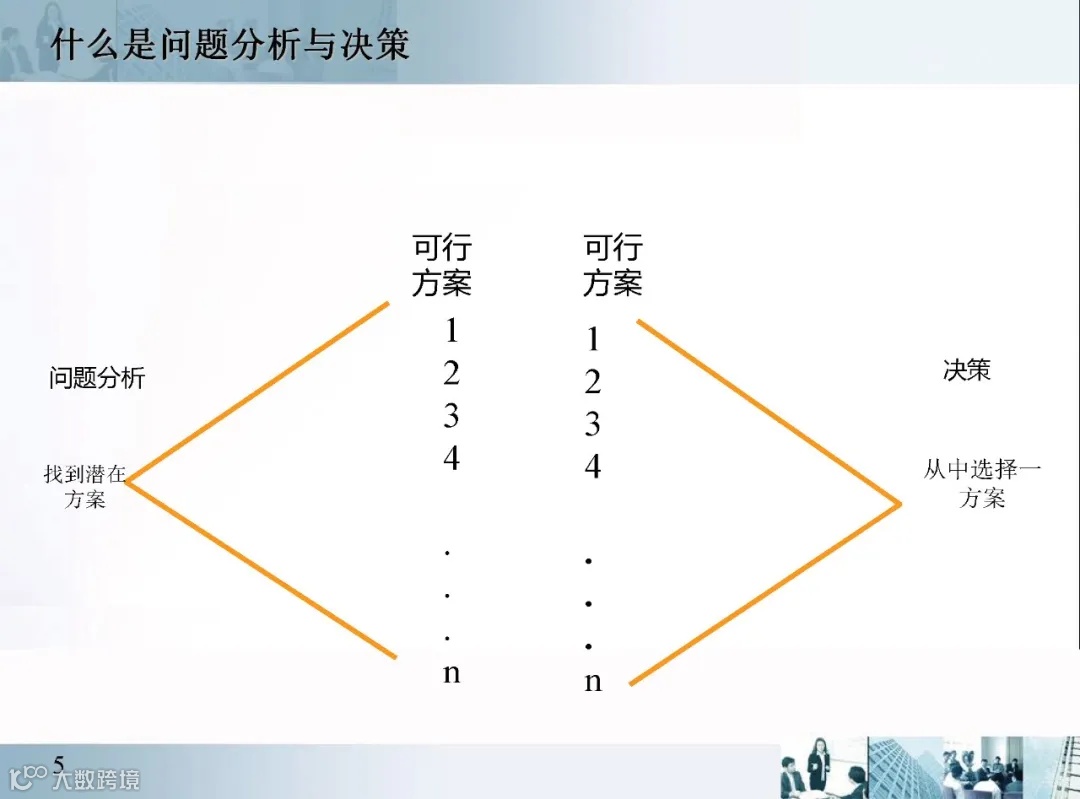 什么是问题分析与决策

问题分析

找到潜在方案

可行方案

1
2
3
4
.
.
.
n

可行方案

1
2
3
4
.
.
.
n

决策

从中选择一方案

5

大数跨境